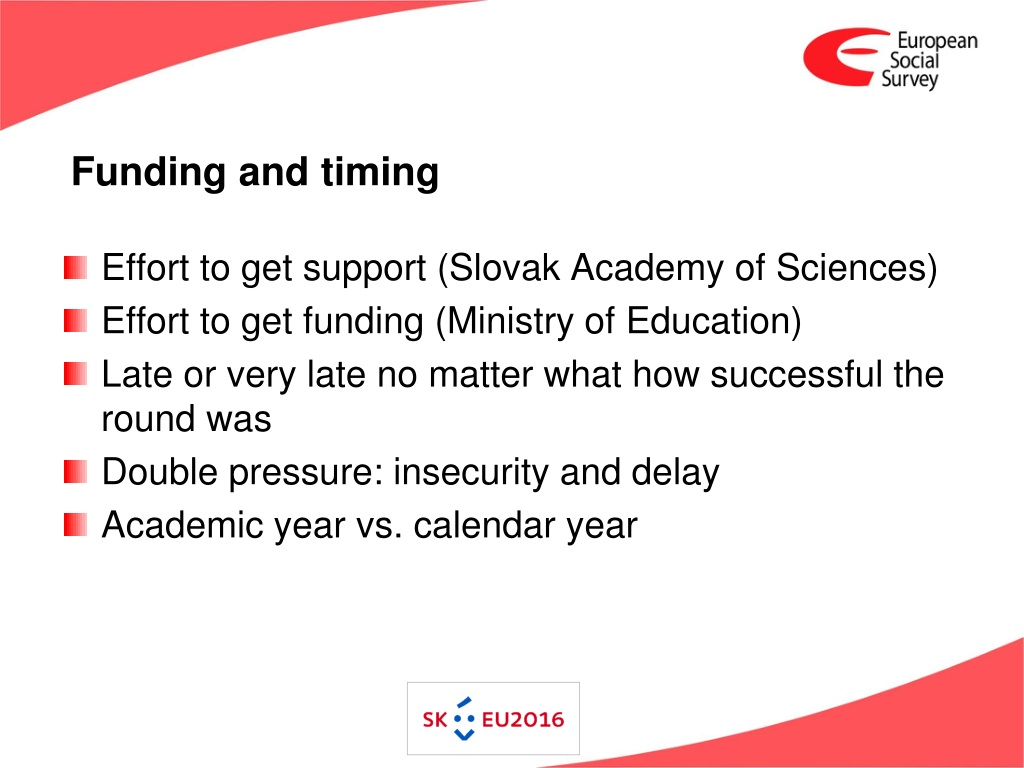 European Social Survey

Funding and timing

Effort to get support (Slovak Academy of Sciences)
Effort to get funding (Ministry of Education)
Late or very late no matter what how successful the round was
Double pressure: insecurity and delay
Academic year vs. calendar year

SK EU2016